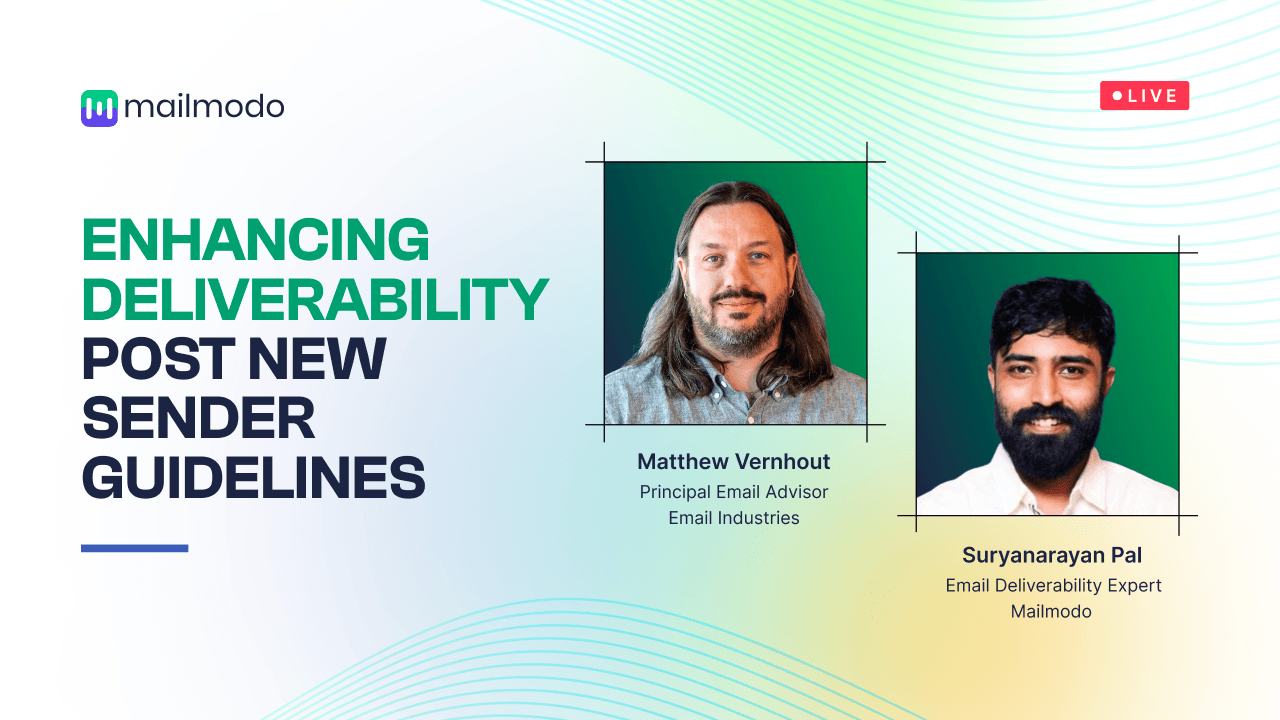 mailmodo

LIVE

ENHANCING DELIVERABILITY POST NEW SENDER GUIDELINES

Matthew Vernhout
Principal Email Advisor
Email Industries

Suryanarayan Pal
Email Deliverability Expert
Mailmodo